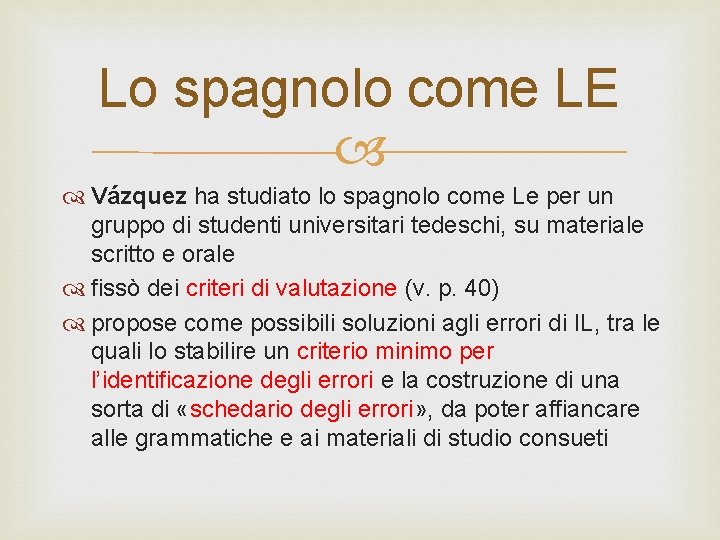 Lo spagnolo come LE

Vázquez ha studiato lo spagnolo come Le per un gruppo di studenti universitari tedeschi, su materiale scritto e orale

fissò dei criteri di valutazione (v. p. 40)

propose come possibili soluzioni agli errori di IL, tra le quali lo stabilire un criterio minimo per l'identificazione degli errori e la costruzione di una sorta di «schedario degli errori», da poter affiancare alle grammatiche e ai materiali di studio consueti